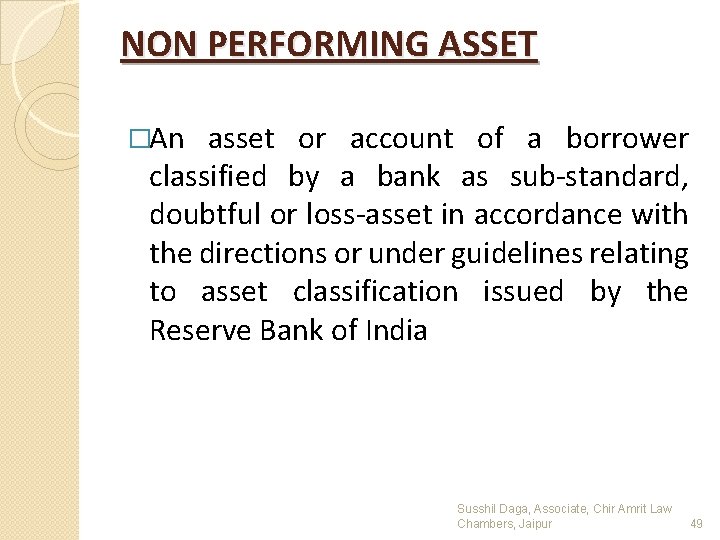 NON PERFORMING ASSET

□An asset or account of a borrower classified by a bank as sub-standard, doubtful or loss-asset in accordance with the directions or under guidelines relating to asset classification issued by the Reserve Bank of India

Susshil Daga, Associate, Chir Amrit Law Chambers, Jaipur

49